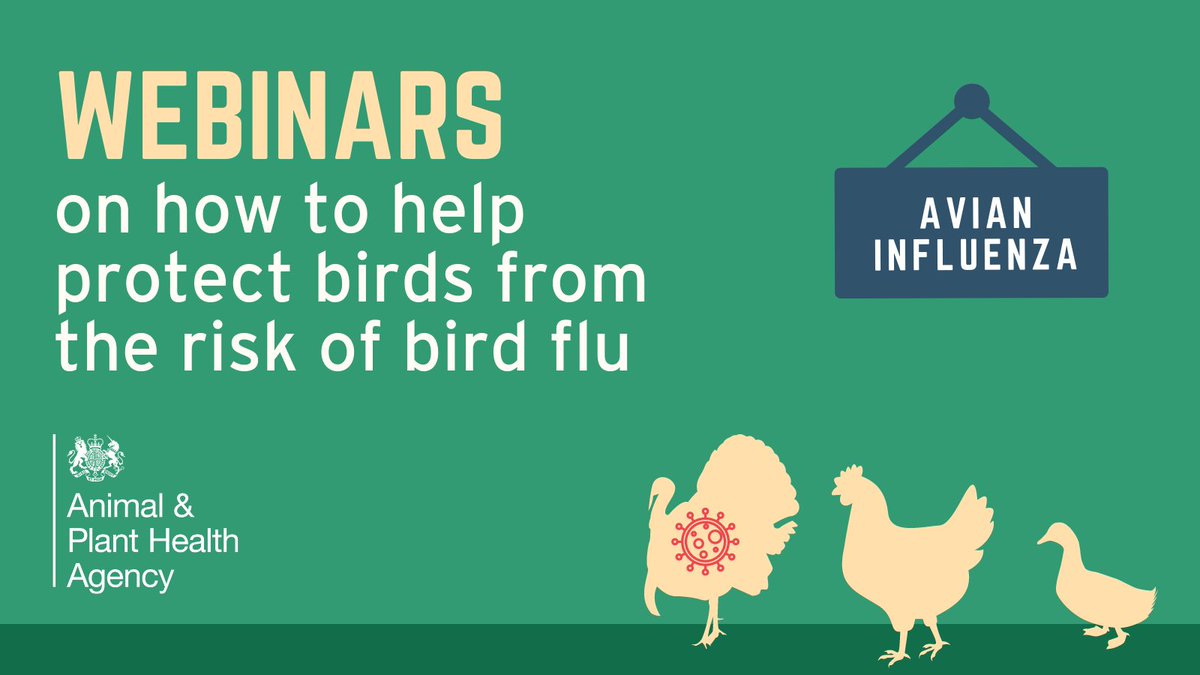 WEBINARS
on how to help protect birds from the risk of bird flu

AVIAN INFLUENZA

Animal & Plant Health Agency